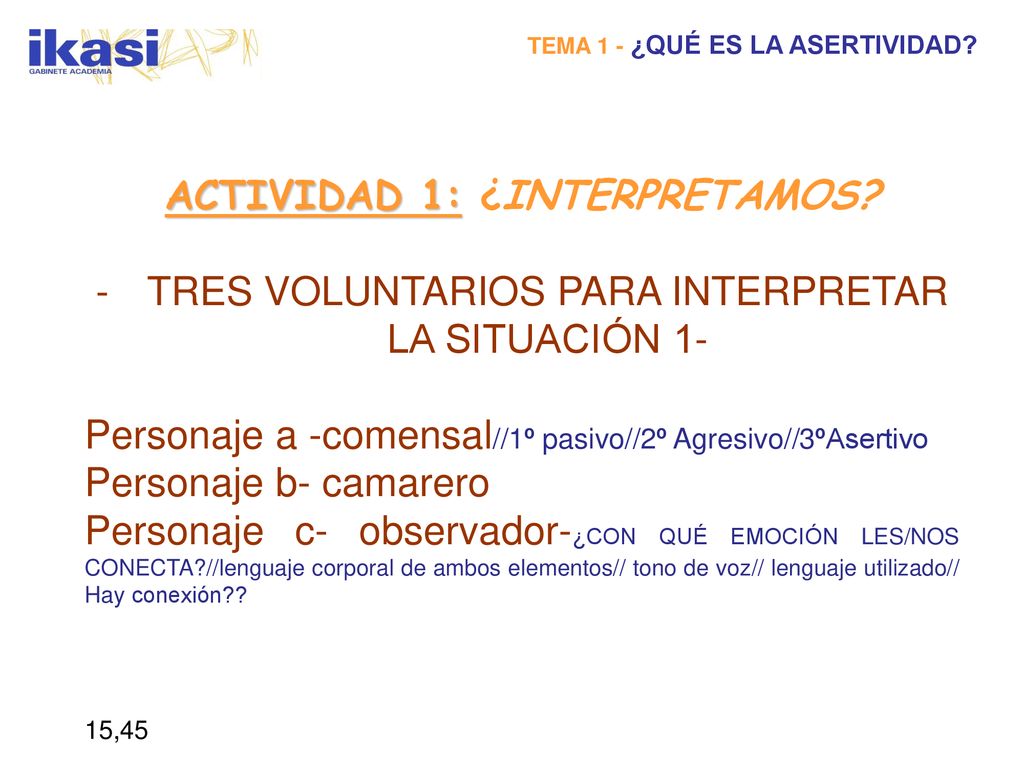 ikasi
GABINETE ACADEMIA

TEMA 1 - ¿QUÉ ES LA ASERTIVIDAD?

ACTIVIDAD 1: ¿INTERPRETAMOS?

- TRES VOLUNTARIOS PARA INTERPRETAR LA SITUACIÓN 1-

Personaje a -comensal//1º pasivo//2º Agresivo//3ºAsertivo
Personaje b- camarero
Personaje c- observador-¿CON QUÉ EMOCIÓN LES/NOS CONECTA?//lenguaje corporal de ambos elementos// tono de voz// lenguaje utilizado// Hay conexión??

15,45